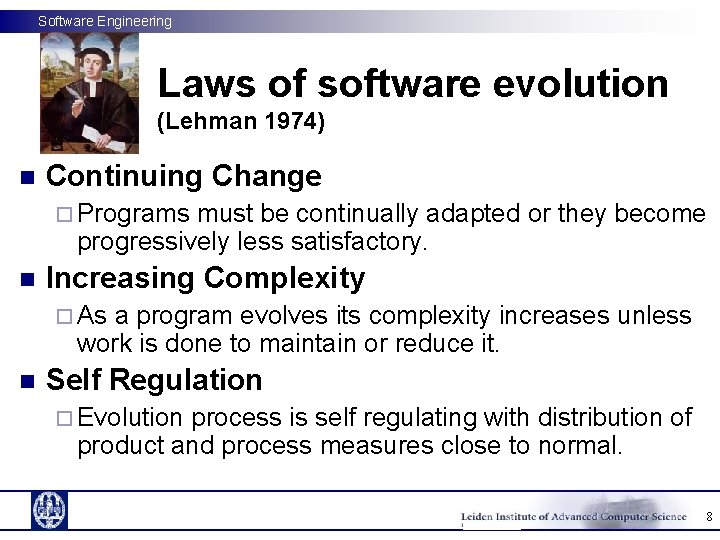 Software Engineering

Laws of software evolution
(Lehman 1974)

Continuing Change
Programs must be continually adapted or they become progressively less satisfactory.

Increasing Complexity
As a program evolves its complexity increases unless work is done to maintain or reduce it.

Self Regulation
Evolution process is self regulating with distribution of product and process measures close to normal.

Leiden Institute of Advanced Computer Science 8